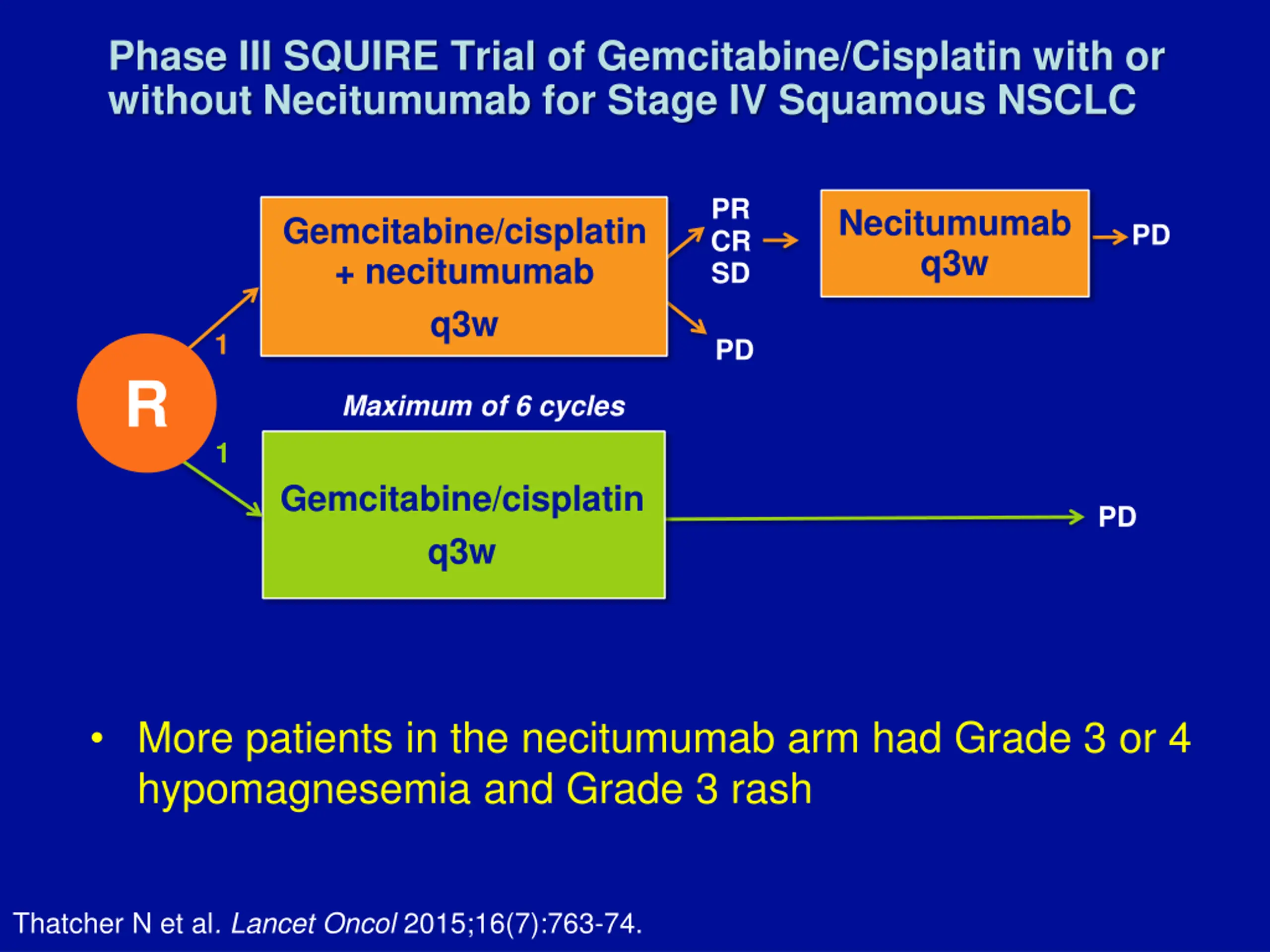 Phase III SQUIRE Trial of Gemcitabine/Cisplatin with or without Necitumumab for Stage IV Squamous NSCLC

R

1

Gemcitabine/cisplatin + necitumumab q3w

PR
CR
SD

Necitumumab q3w

PD

PD

Maximum of 6 cycles

1

Gemcitabine/cisplatin q3w

PD

• More patients in the necitumumab arm had Grade 3 or 4 hypomagnesemia and Grade 3 rash

Thatcher N et al. Lancet Oncol 2015;16(7):763-74.